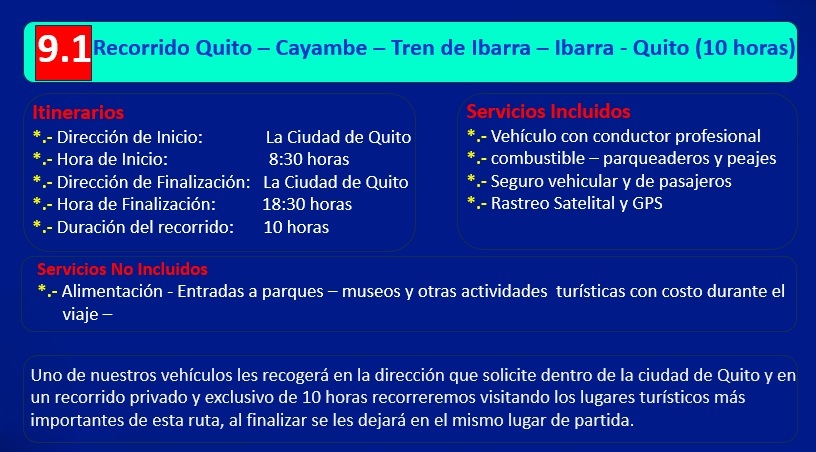 9.1 Recorrido Quito – Cayambe – Tren de Ibarra – Ibarra - Quito (10 horas)

Itinerarios
*.- Dirección de Inicio: La Ciudad de Quito
*.- Hora de Inicio: 8:30 horas
*.- Dirección de Finalización: La Ciudad de Quito
*.- Hora de Finalización: 18:30 horas
*.- Duración del recorrido: 10 horas

Servicios Incluidos
*.- Vehículo con conductor profesional
*.- combustible – parqueaderos y peajes
*.- Seguro vehicular y de pasajeros
*.- Rastreo Satelital y GPS

Servicios No Incluidos
*.- Alimentación - Entradas a parques – museos y otras actividades turísticas con costo durante el viaje –

Uno de nuestros vehículos les recogerá en la dirección que solicite dentro de la ciudad de Quito y en un recorrido privado y exclusivo de 10 horas recorreremos visitando los lugares turísticos más importantes de esta ruta, al finalizar se les dejará en el mismo lugar de partida.